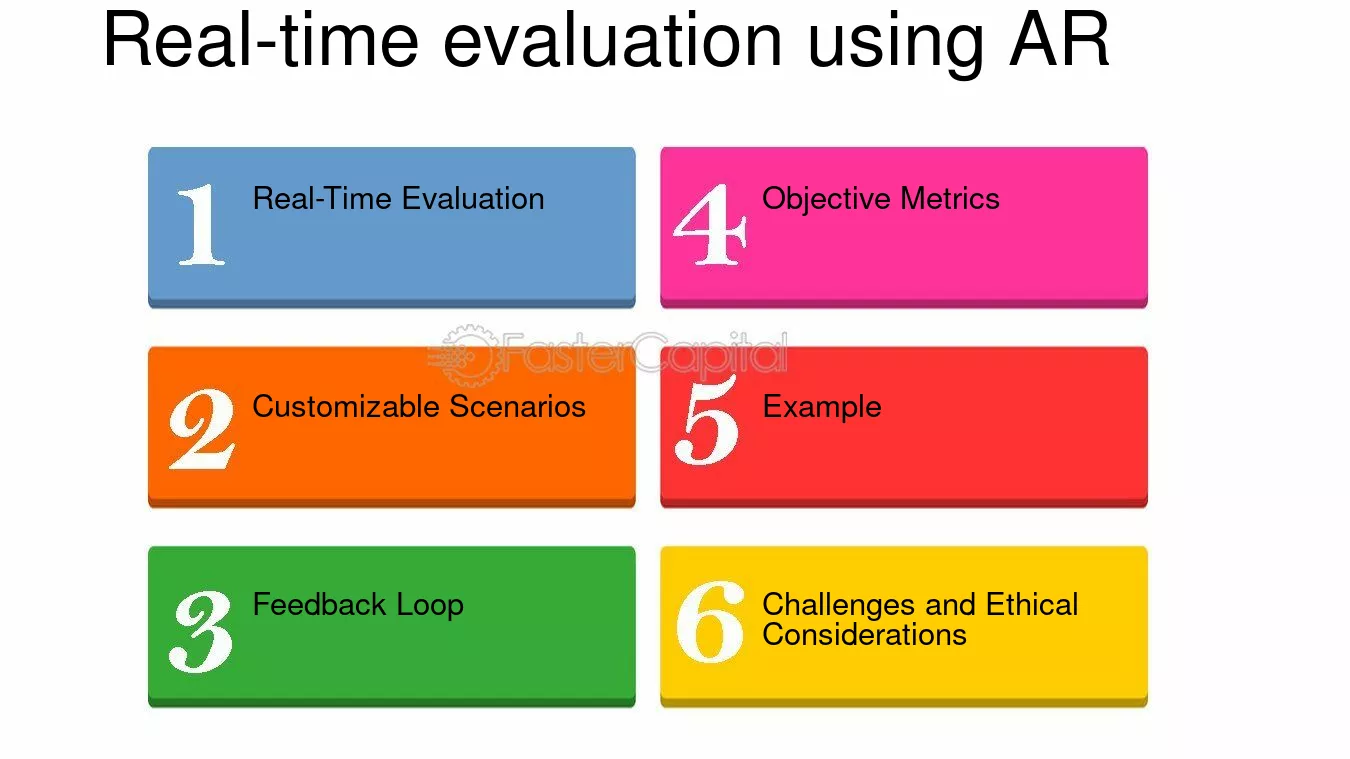 Real-time evaluation using AR

1 Real-Time Evaluation

2 Customizable Scenarios

3 Feedback Loop

4 Objective Metrics

5 Example

6 Challenges and Ethical Considerations

FasterCapital